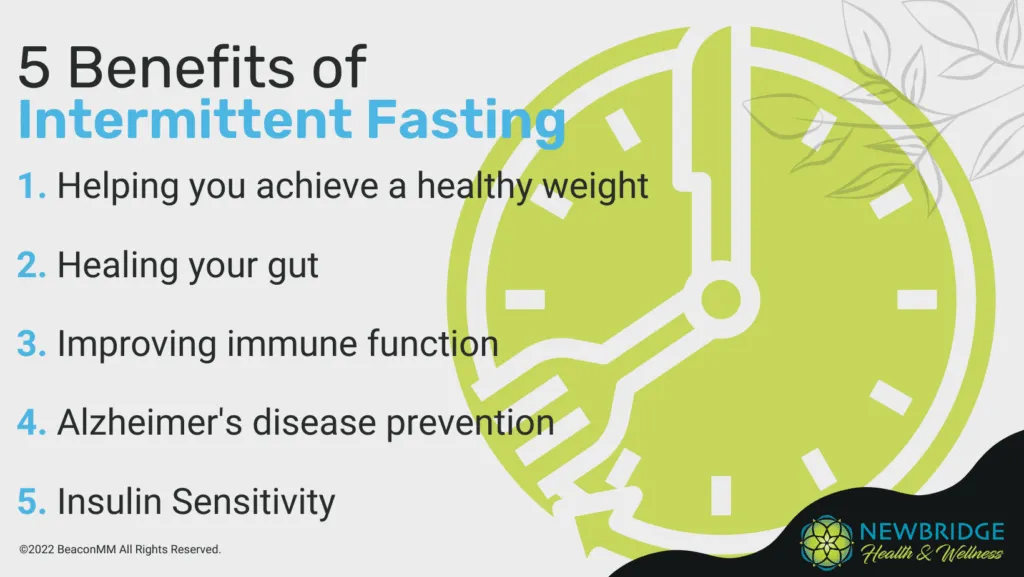 5 Benefits of
Intermittent Fasting

1. Helping you achieve a healthy weight

2. Healing your gut

3. Improving immune function

4. Alzheimer's disease prevention

5. Insulin Sensitivity

©2022 BeaconMM All Rights Reserved.

NEWBRIDGE
Health & Wellness